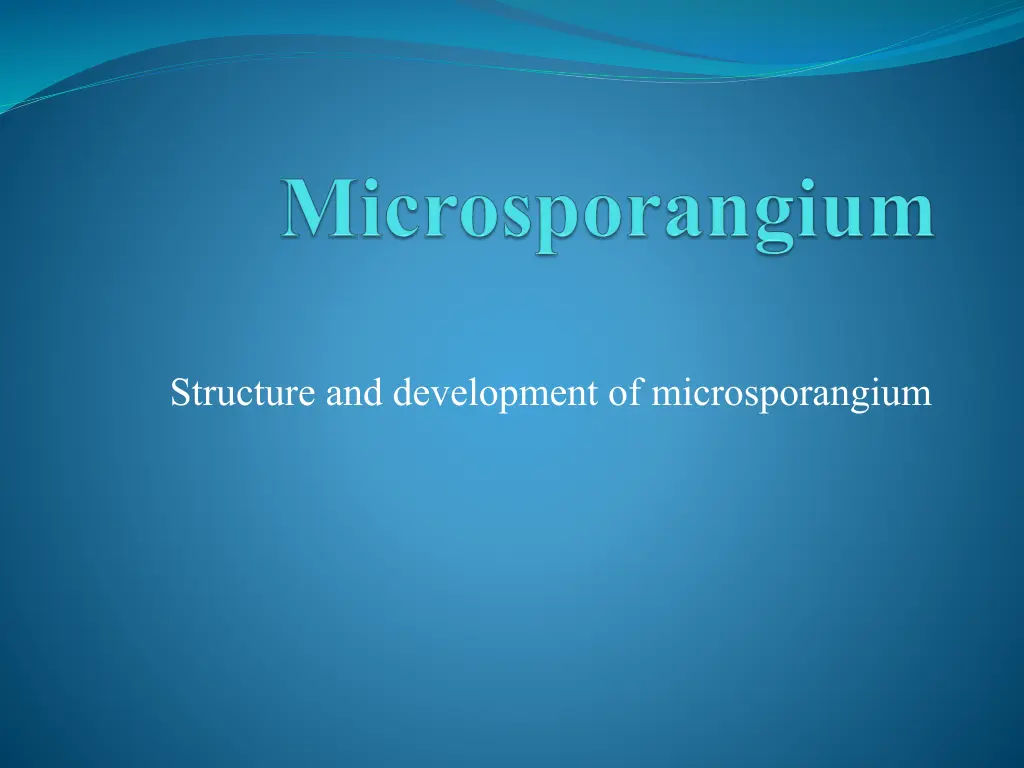 Microsporangium

Structure and development of microsporangium